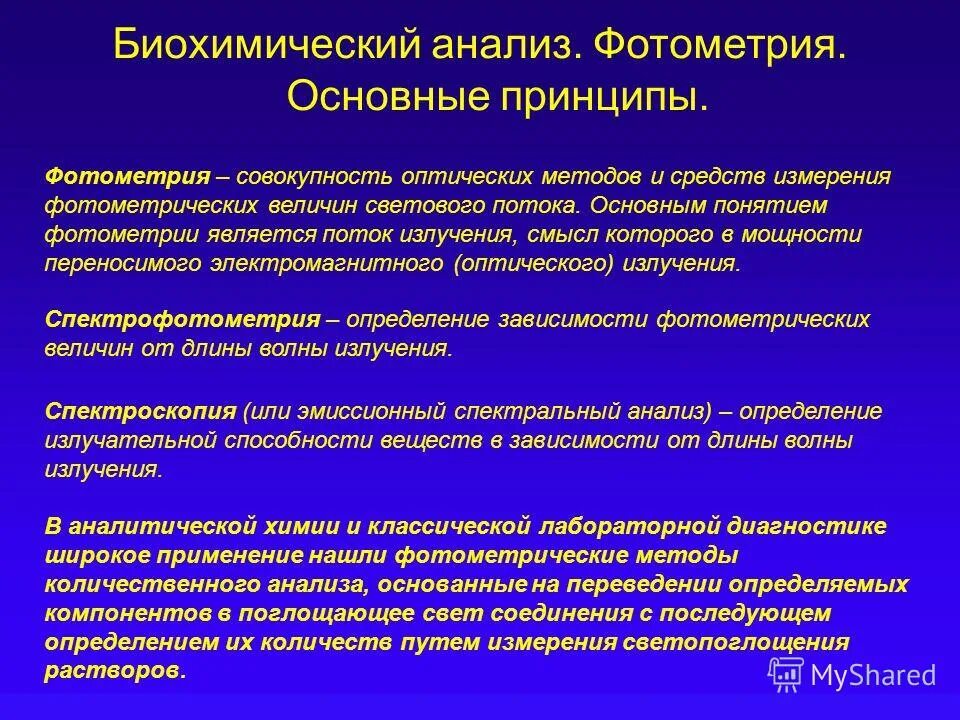 Биохимический анализ. Фотометрия. Основные принципы.

Фотометрия – совокупность оптических методов и средств измерения фотометрических величин светового потока. Основным понятием фотометрии является поток излучения, смысл которого в мощности переносимого электромагнитного (оптического) излучения.

Спектрофотометрия – определение зависимости фотометрических величин от длины волны излучения.

Спектроскопия (или эмиссионный спектральный анализ) – определение излучательной способности веществ в зависимости от длины волны излучения.

В аналитической химии и классической лабораторной диагностике широкое применение нашли фотометрические методы количественного анализа, основанные на переведении определяемых компонентов в поглощающее свет соединения с последующем определением их количеств путем измерения светопоглощения растворов.

MyShared